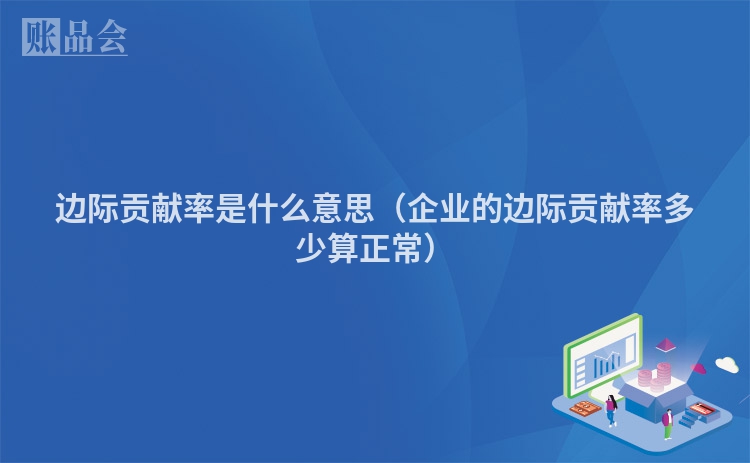 账品会

边际贡献率是什么意思（企业的边际贡献率多少算正常）